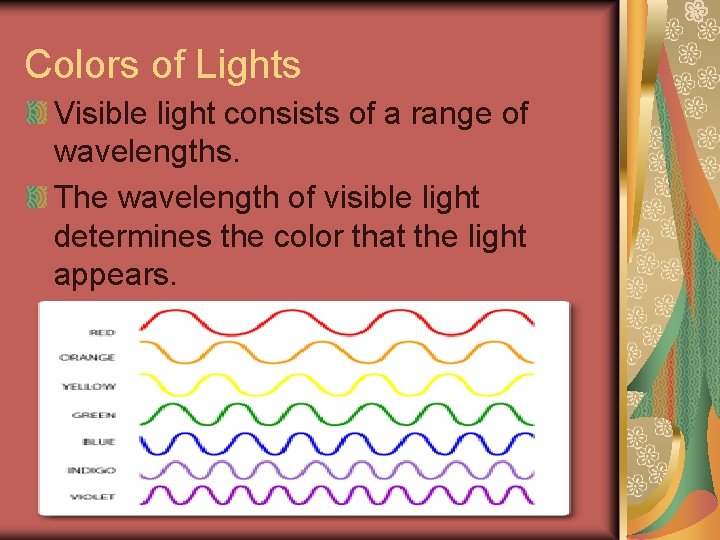 Colors of Lights

Visible light consists of a range of wavelengths.

The wavelength of visible light determines the color that the light appears.

RED
ORANGE
YELLOW
GREEN
BLUE
INDIGO
VIOLET